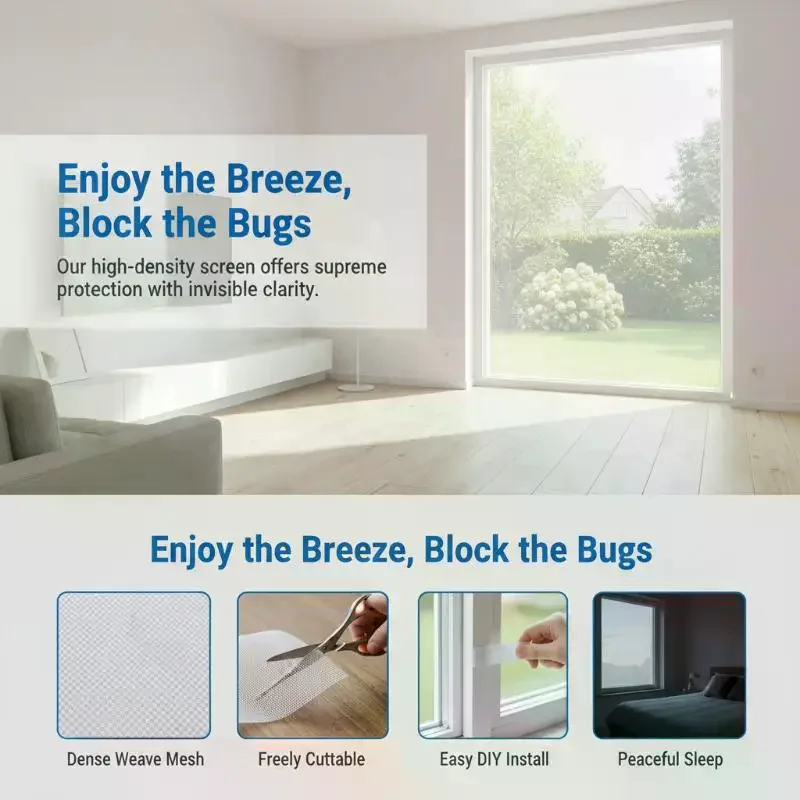 Enjoy the Breeze,
Block the Bugs

Our high-density screen offers supreme protection with invisible clarity.

Enjoy the Breeze, Block the Bugs

Dense Weave Mesh

Freely Cuttable

Easy DIY Install

Peaceful Sleep